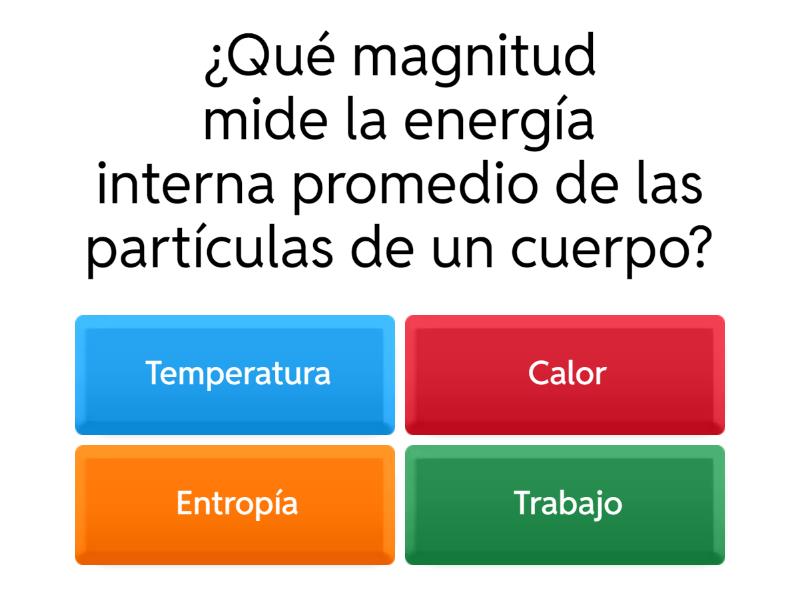 ¿Qué magnitud mide la energía interna promedio de las partículas de un cuerpo?

Temperatura

Calor

Entropía

Trabajo